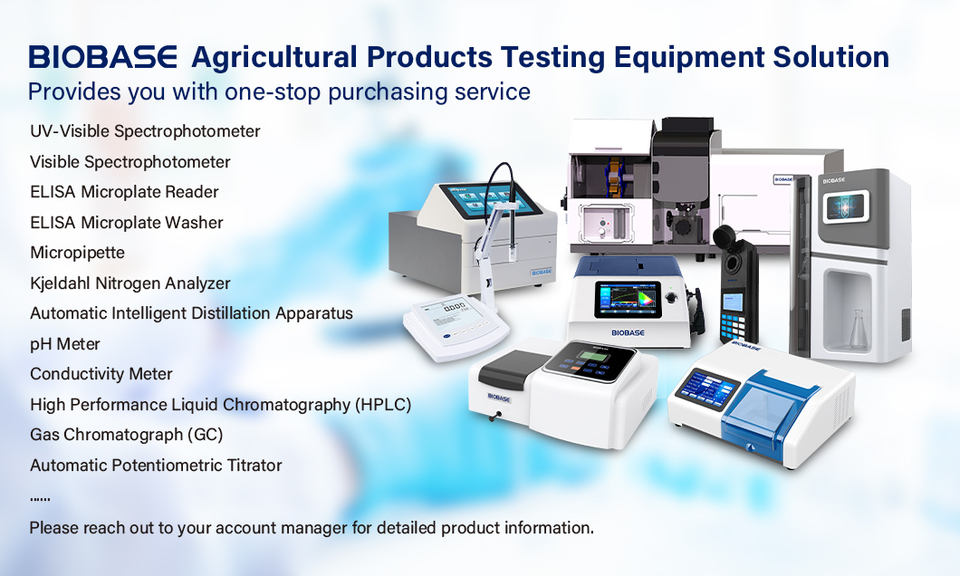 BIOBASE Agricultural Products Testing Equipment Solution
Provides you with one-stop purchasing service

UV-Visible Spectrophotometer
Visible Spectrophotometer
ELISA Microplate Reader
ELISA Microplate Washer
Micropipette
Kjeldahl Nitrogen Analyzer
Automatic Intelligent Distillation Apparatus
pH Meter
Conductivity Meter
High Performance Liquid Chromatography (HPLC)
Gas Chromatograph (GC)
Automatic Potentiometric Titrator
......
Please reach out to your account manager for detailed product information.

BIOBASE
BIOBASE
BIOBASE
BIOBASE
BIOBASE
BIOBASE